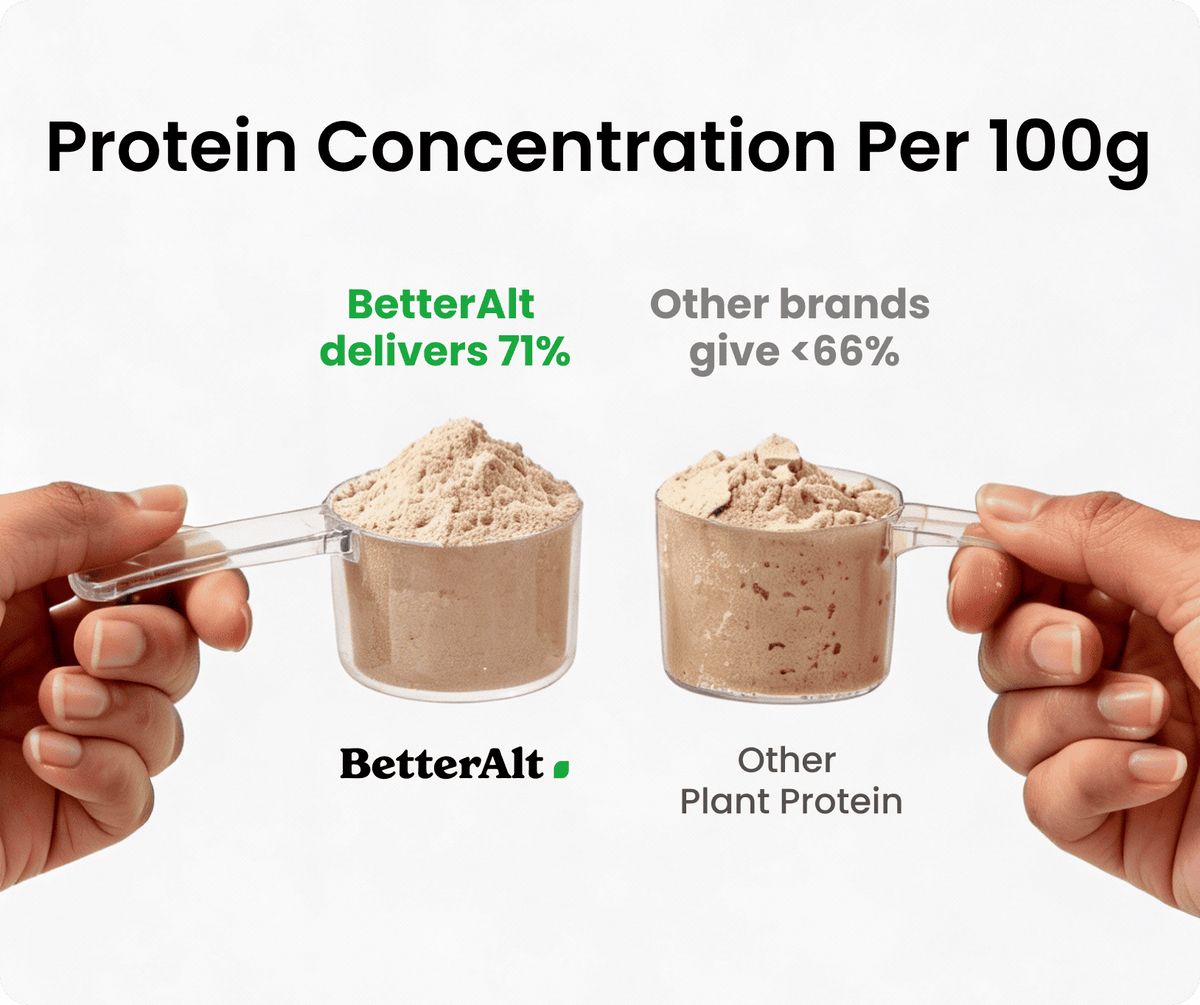 Protein Concentration Per 100g

BetterAlt delivers 71%

Other brands give <66%

BetterAlt

Other Plant Protein